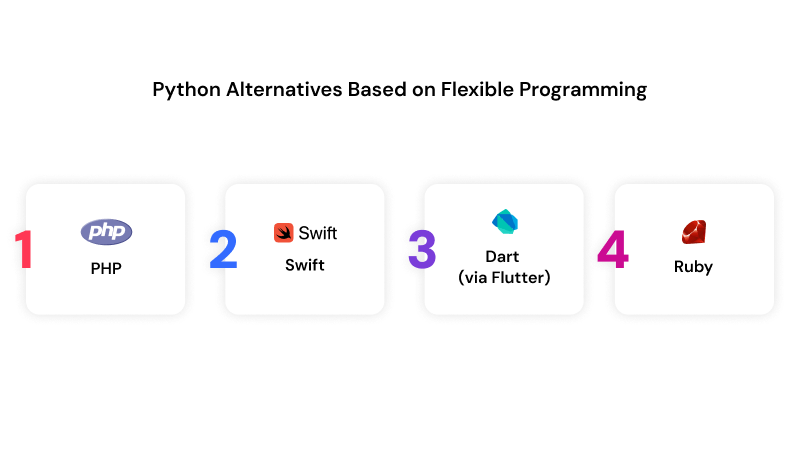 Python Alternatives Based on Flexible Programming

1
php
PHP

2
Swift
Swift

3
Dart
(via Flutter)

4
Ruby